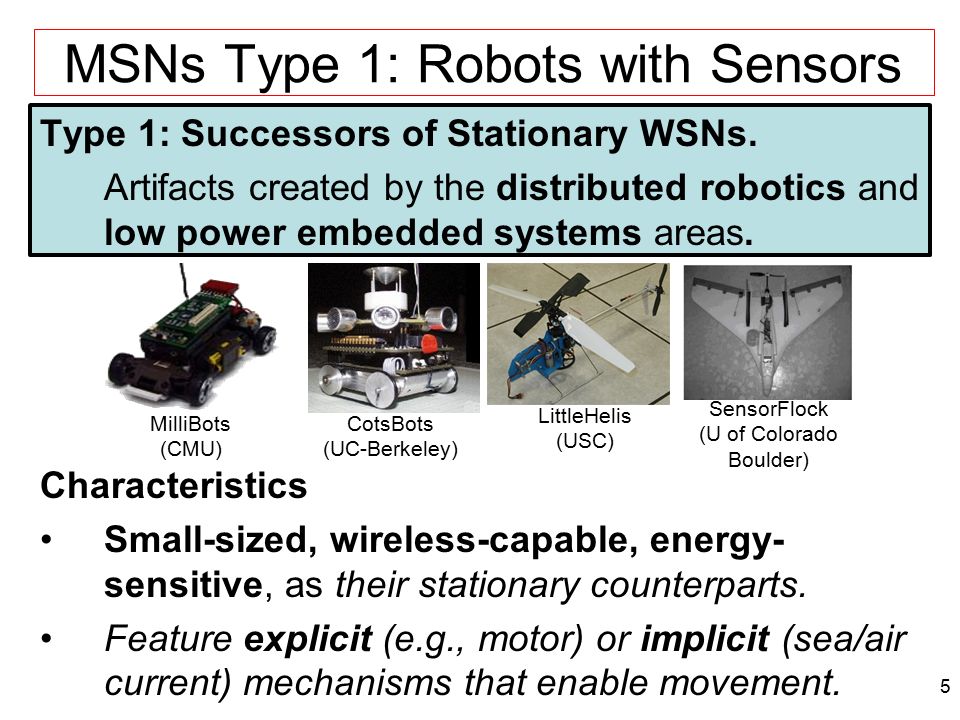 MSNs Type 1: Robots with Sensors

Type 1: Successors of Stationary WSNs.

Artifacts created by the distributed robotics and low power embedded systems areas.

MilliBots (CMU)

CotsBots (UC-Berkeley)

LittleHelis (USC)

SensorFlock (U of Colorado Boulder)

Characteristics

• Small-sized, wireless-capable, energy-sensitive, as their stationary counterparts.

• Feature explicit (e.g., motor) or implicit (sea/air current) mechanisms that enable movement.

5